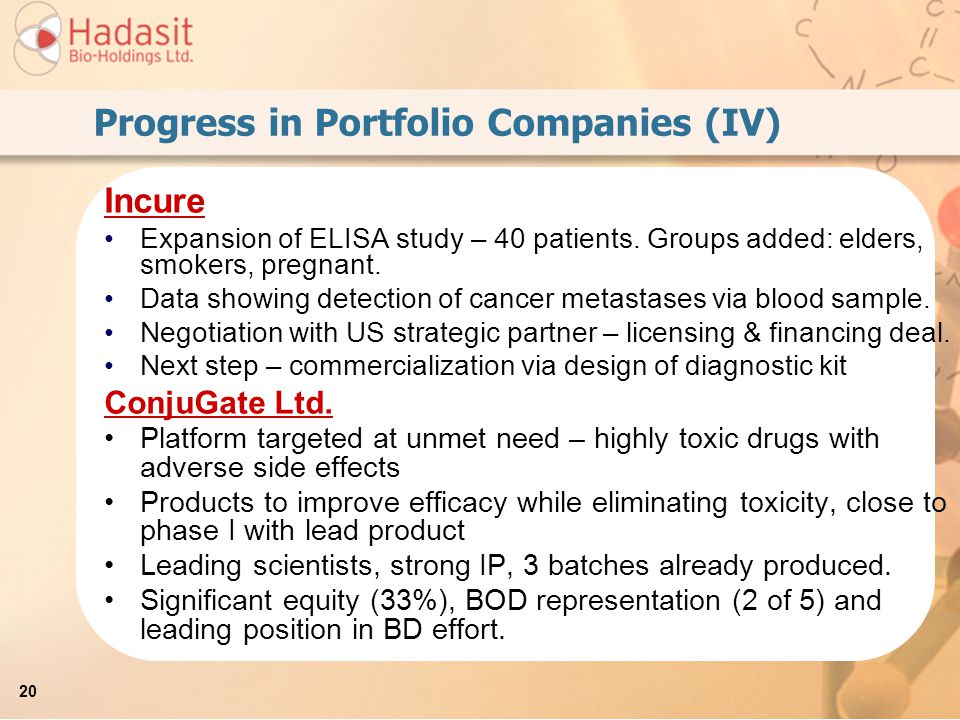 Hadasit
Bio-Holdings Ltd.

Progress in Portfolio Companies (IV)

Incure

• Expansion of ELISA study – 40 patients. Groups added: elders, smokers, pregnant.
• Data showing detection of cancer metastases via blood sample.
• Negotiation with US strategic partner – licensing & financing deal.
• Next step – commercialization via design of diagnostic kit

ConjuGate Ltd.

• Platform targeted at unmet need – highly toxic drugs with adverse side effects
• Products to improve efficacy while eliminating toxicity, close to phase I with lead product
• Leading scientists, strong IP, 3 batches already produced.
• Significant equity (33%), BOD representation (2 of 5) and leading position in BD effort.

20